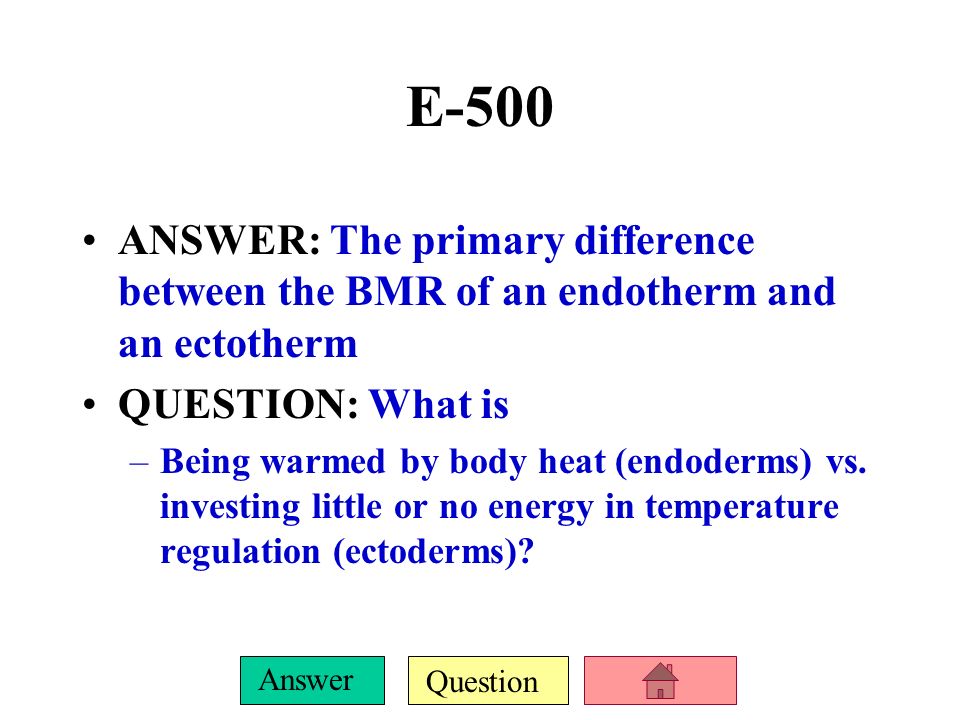 E-500

• ANSWER: The primary difference between the BMR of an endotherm and an ectotherm

• QUESTION: What is

– Being warmed by body heat (endoderms) vs. investing little or no energy in temperature regulation (ectoderms)?

Answer Question